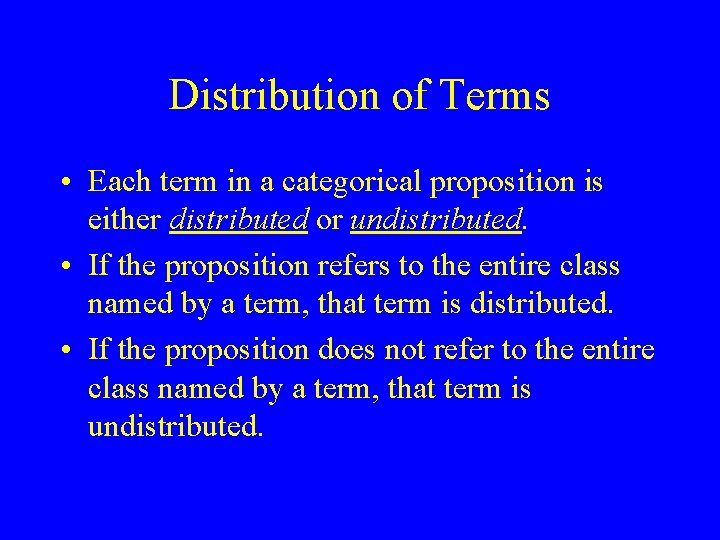 Distribution of Terms

• Each term in a categorical proposition is either distributed or undistributed.

• If the proposition refers to the entire class named by a term, that term is distributed.

• If the proposition does not refer to the entire class named by a term, that term is undistributed.